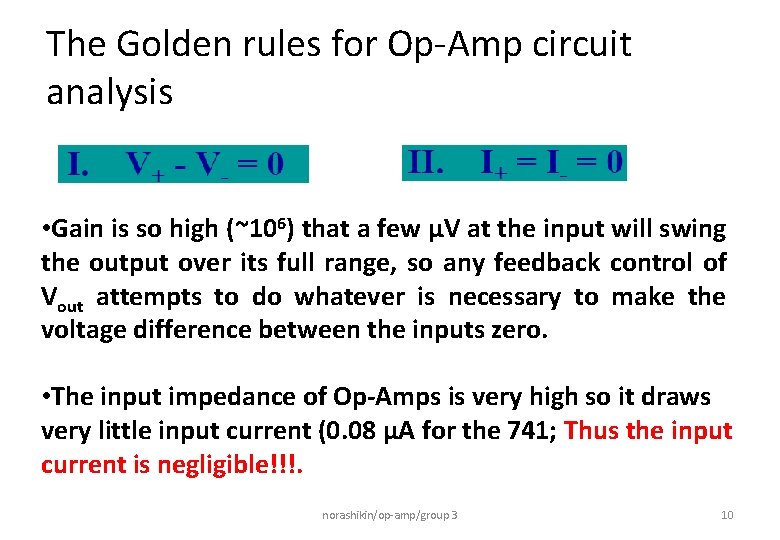 The Golden rules for Op-Amp circuit analysis

I. $V_+ - V_- = 0$

II. $I_+ = I_- = 0$

•Gain is so high (~$10^6$) that a few μV at the input will swing the output over its full range, so any feedback control of $V_{out}$ attempts to do whatever is necessary to make the voltage difference between the inputs zero.

•The input impedance of Op-Amps is very high so it draws very little input current (0.08 μA for the 741; Thus the input current is negligible!!!.

norashikin/op-amp/group 3

10